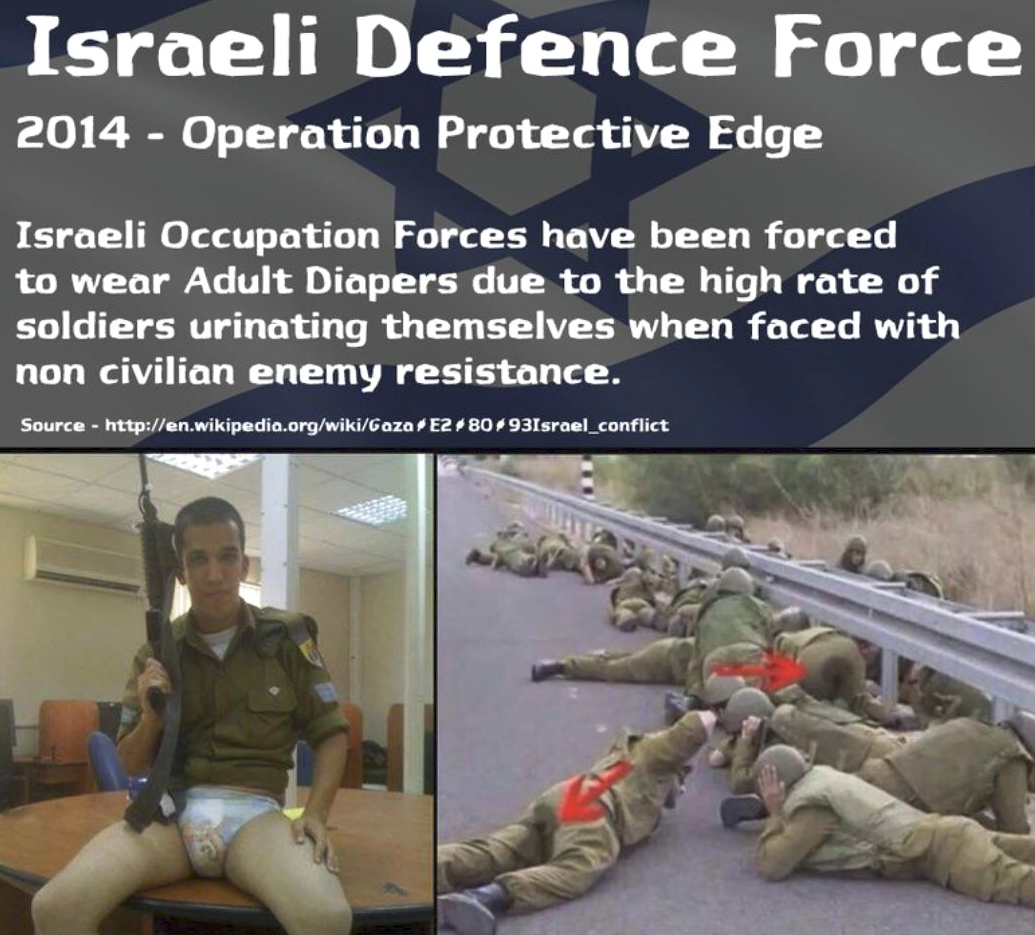 Israeli Defence Force

2014 - Operation Protective Edge

Israeli Occupation Forces have been forced to wear Adult Diapers due to the high rate of soldiers urinating themselves when faced with non civilian enemy resistance.

Source - http://en.wikipedia.org/wiki/Gaza%E2%80%93Israel_conflict